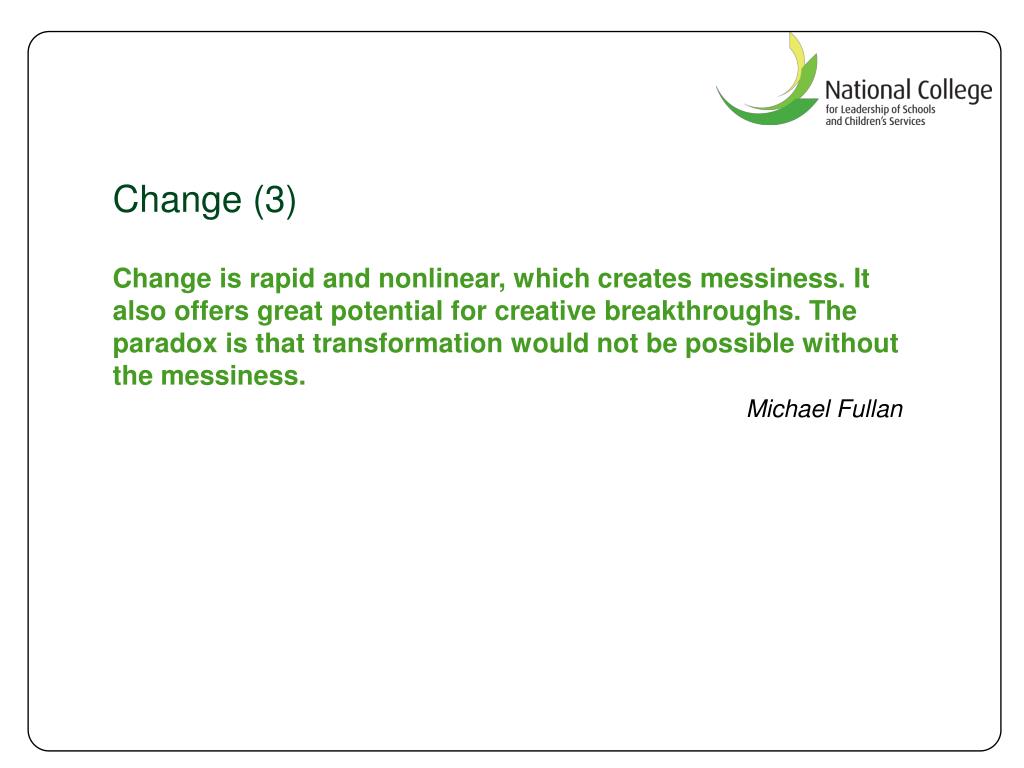 National College
for Leadership of Schools
and Children's Services

Change (3)

Change is rapid and nonlinear, which creates messiness. It also offers great potential for creative breakthroughs. The paradox is that transformation would not be possible without the messiness.

Michael Fullan